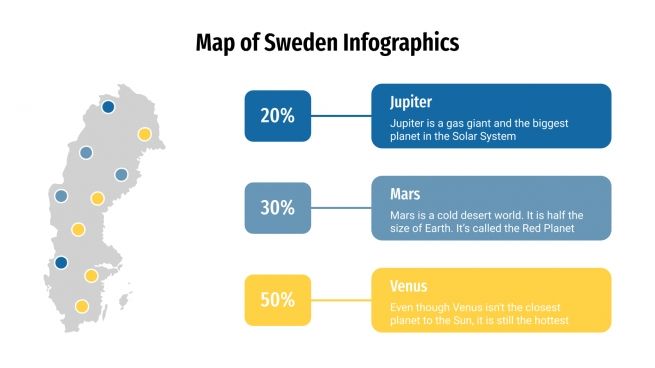 Map of Sweden Infographics

20%

Jupiter
Jupiter is a gas giant and the biggest planet in the Solar System

30%

Mars
Mars is a cold desert world. It is half the size of Earth. It's called the Red Planet

50%

Venus
Even though Venus isn't the closest planet to the Sun, it is still the hottest